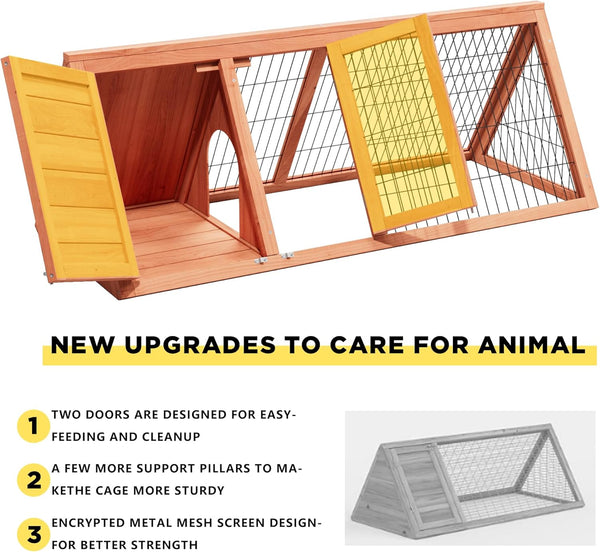 NEW UPGRADES TO CARE FOR ANIMAL

1 TWO DOORS ARE DESIGNED FOR EASY-FEEDING AND CLEANUP

2 A FEW MORE SUPPORT PILLARS TO MAKETHE CAGE MORE STURDY

3 ENCRYPTED METAL MESH SCREEN DESIGN-FOR BETTER STRENGTH